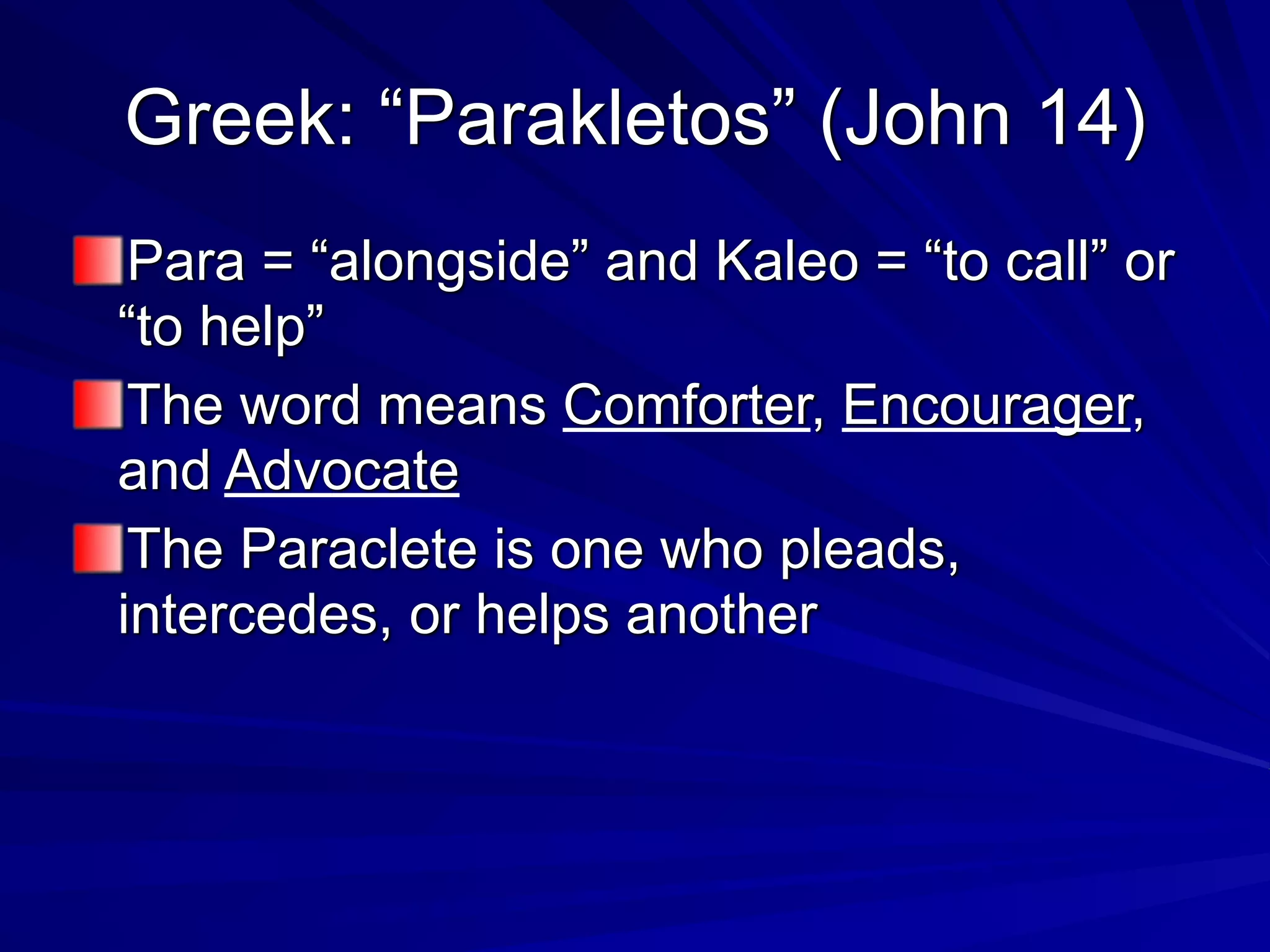 Greek: “Parakletos” (John 14)

Para = “alongside” and Kaleo = “to call” or “to help”

The word means Comforter, Encourager, and Advocate

The Paraclete is one who pleads, intercedes, or helps another